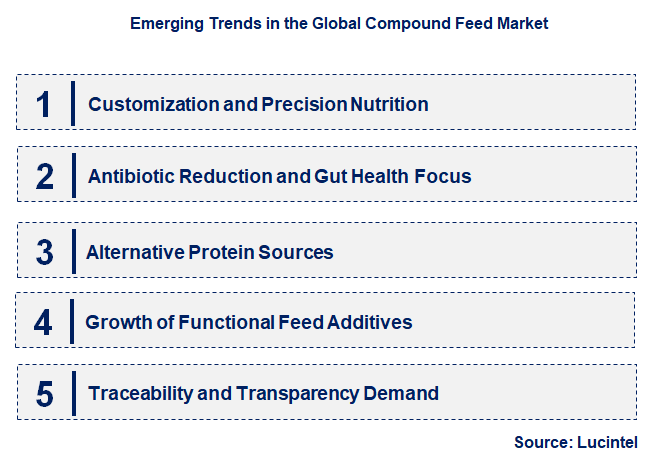 Emerging Trends in the Global Compound Feed Market

1 Customization and Precision Nutrition

2 Antibiotic Reduction and Gut Health Focus

3 Alternative Protein Sources

4 Growth of Functional Feed Additives

5 Traceability and Transparency Demand

Source: Lucintel